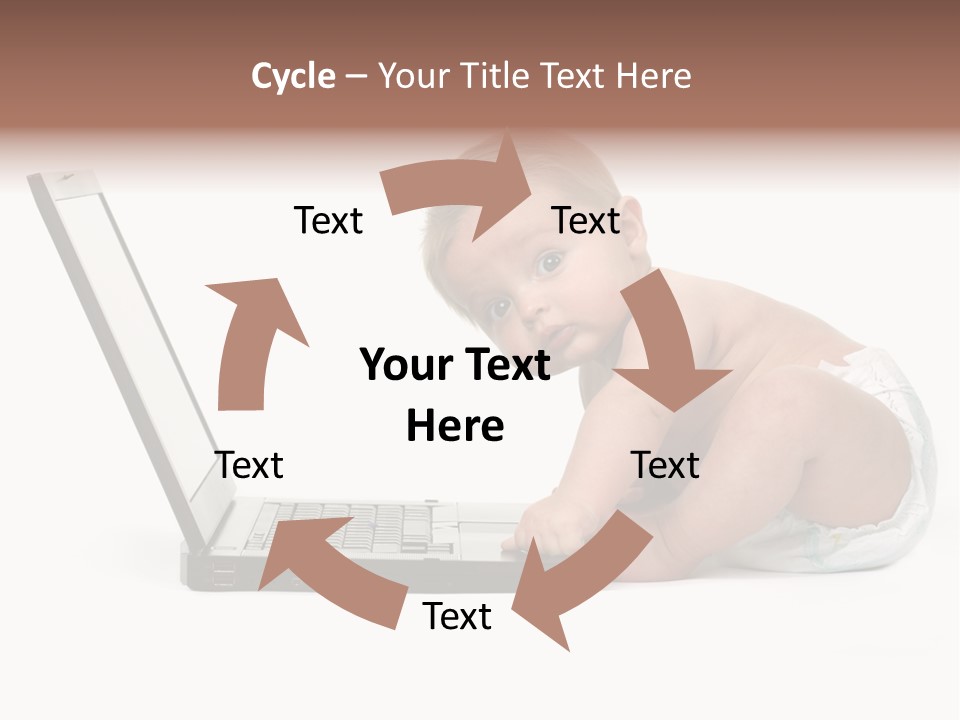 Cycle – Your Title Text Here

Text

Text

Your Text Here

Text

Text

Text